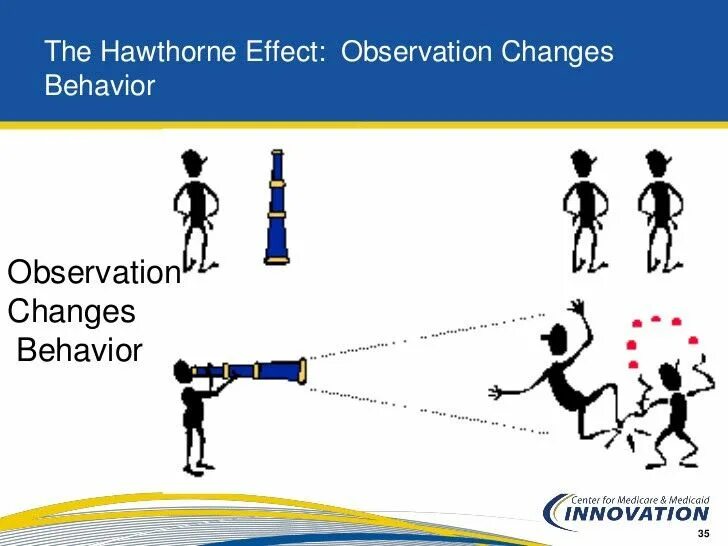 The Hawthorne Effect: Observation Changes Behavior

Observation Changes Behavior

Center for Medicare & Medicaid INNOVATION

35